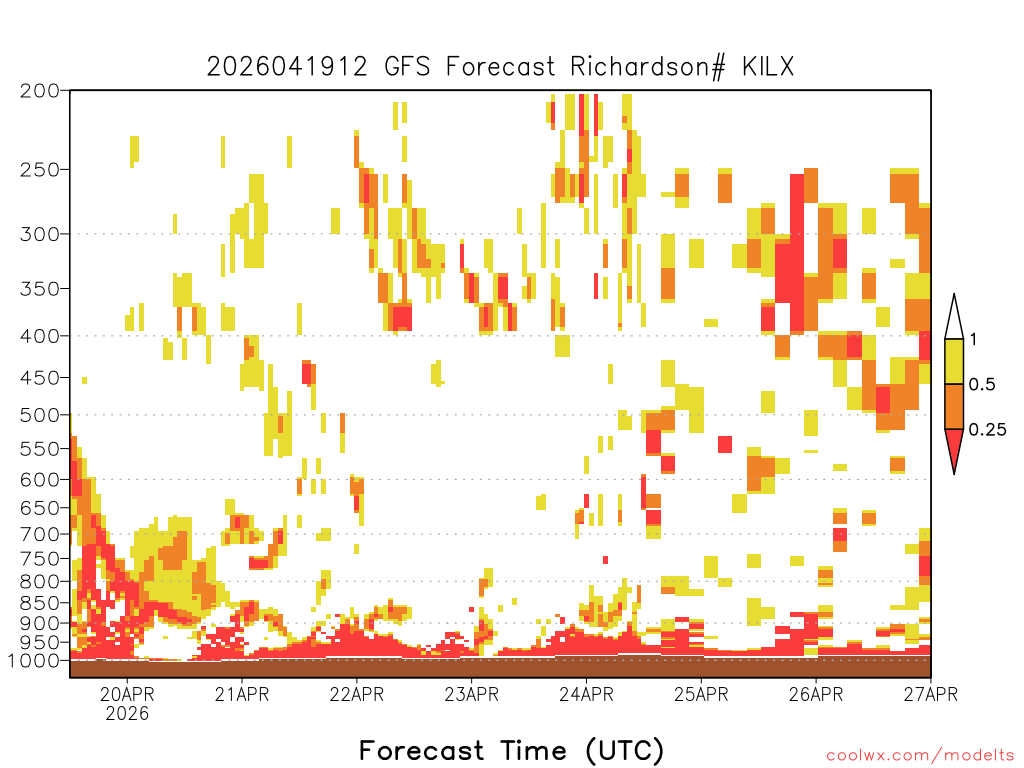 2026041912 GFS Forecast Richardson# KILX

200
250
300
350
400
450
500
550
600
650
700
750
800
850
900
950
1000

1
0.5
0.25

20APR
2026
21APR
22APR
23APR
24APR
25APR
26APR
27APR

Forecast Time (UTC)

coolwx.com/modelts